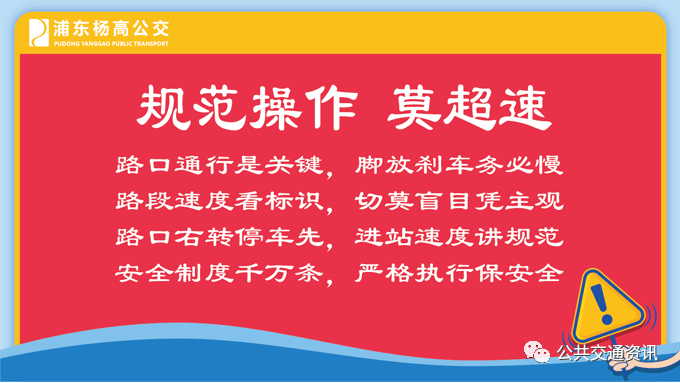 浦东杨高公交
PUDONG YANGGAO PUBLIC TRANSPORT

规范操作 莫超速

路口通行是关键，脚放刹车务必慢
路段速度看标识，切莫盲目凭主观
路口右转停车先，进站速度讲规范
安全制度千万条，严格执行保安全

公共交通资讯